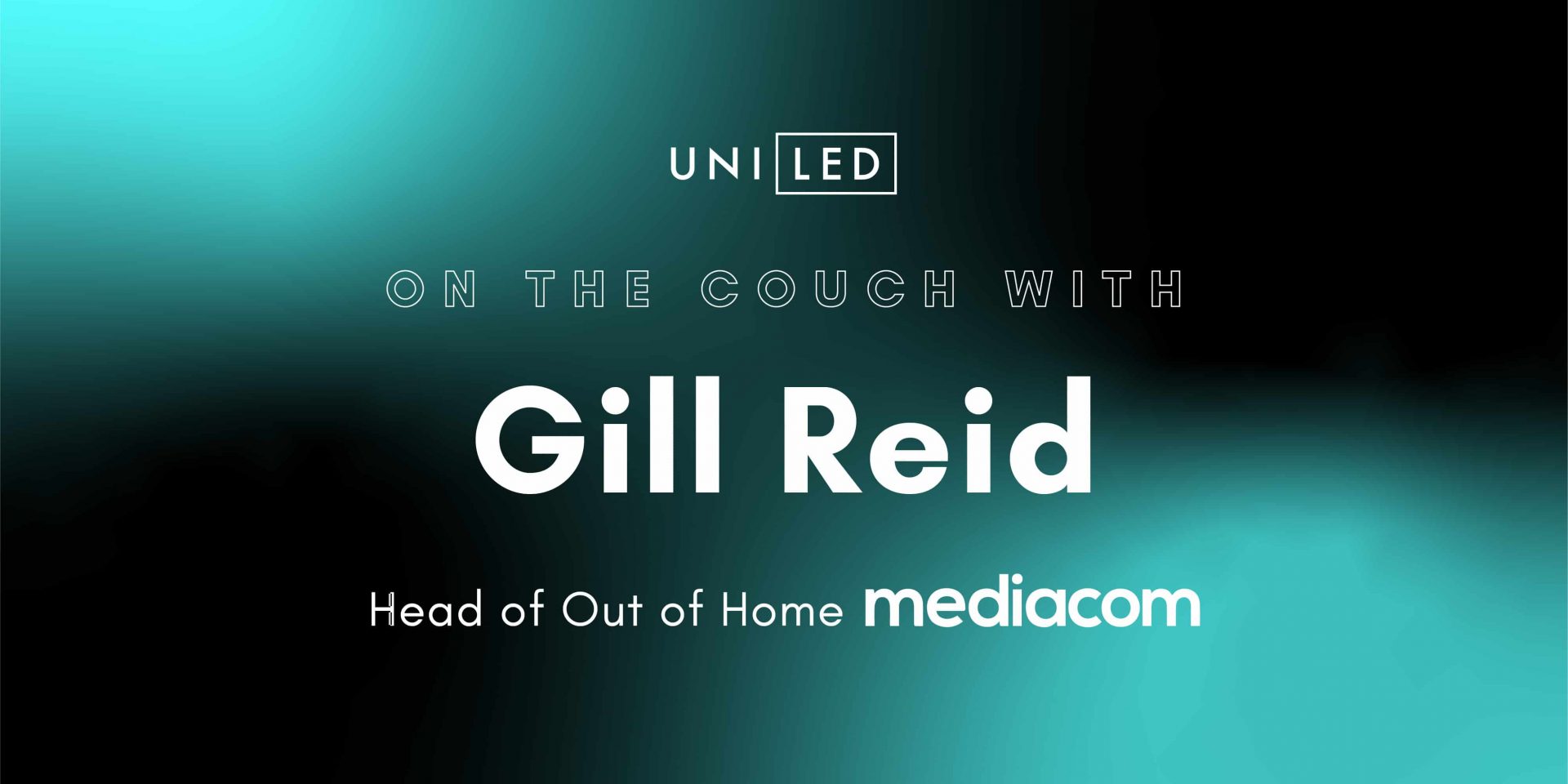 UNI LED

ON THE COUCH WITH

Gill Reid

Head of Out of Home mediacom